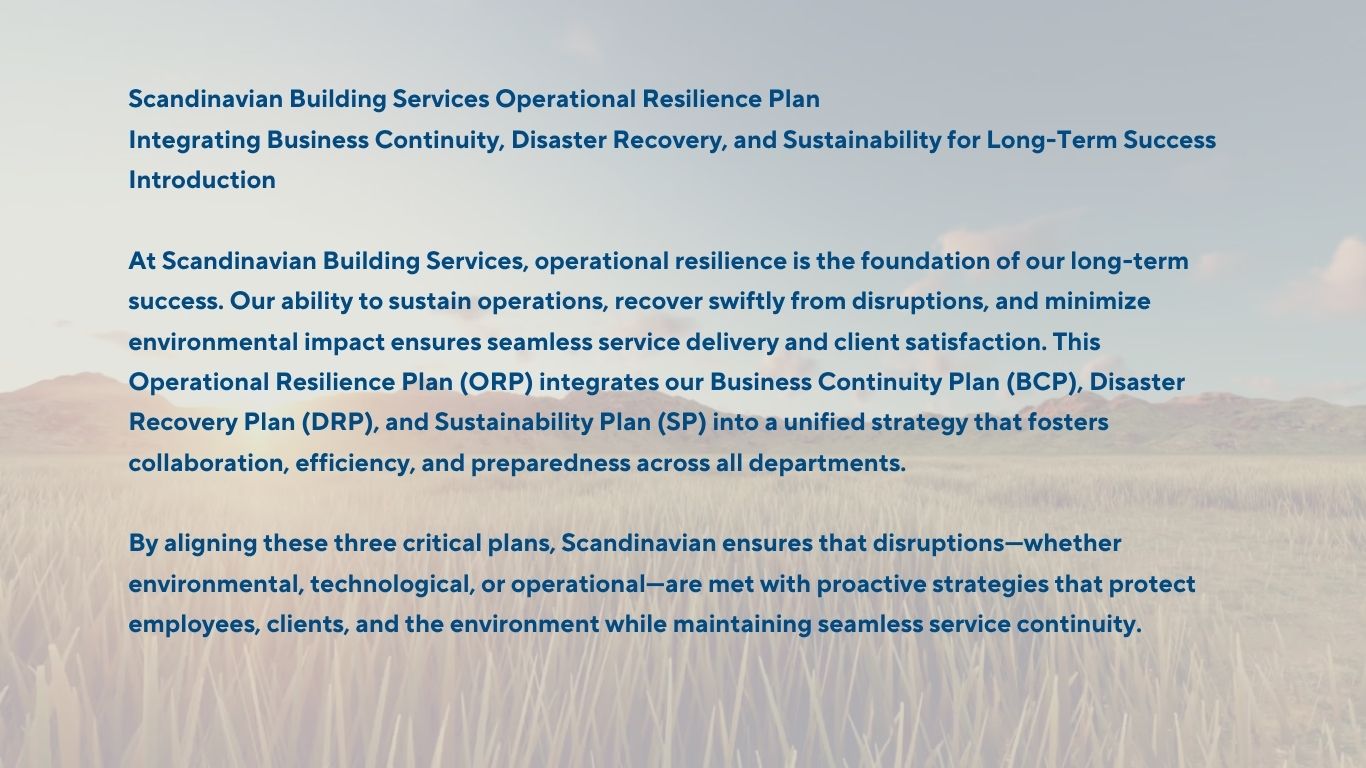 Scandinavian Building Services Operational Resilience Plan
Integrating Business Continuity, Disaster Recovery, and Sustainability for Long-Term Success
Introduction

At Scandinavian Building Services, operational resilience is the foundation of our long-term success. Our ability to sustain operations, recover swiftly from disruptions, and minimize environmental impact ensures seamless service delivery and client satisfaction. This Operational Resilience Plan (ORP) integrates our Business Continuity Plan (BCP), Disaster Recovery Plan (DRP), and Sustainability Plan (SP) into a unified strategy that fosters collaboration, efficiency, and preparedness across all departments.

By aligning these three critical plans, Scandinavian ensures that disruptions—whether environmental, technological, or operational—are met with proactive strategies that protect employees, clients, and the environment while maintaining seamless service continuity.